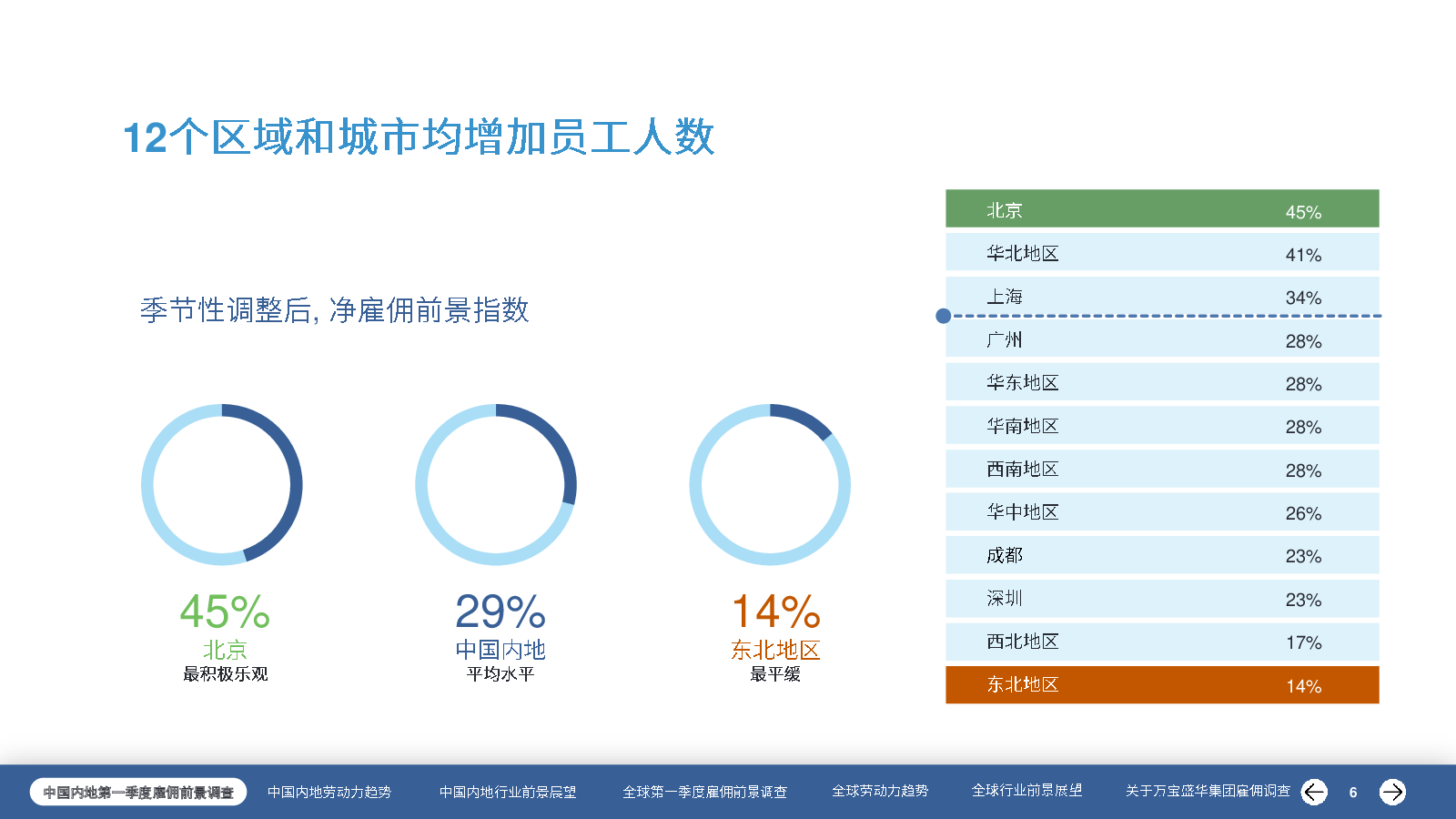 12个区域和城市均增加员工人数

季节性调整后, 净雇佣前景指数

45%
北京
最积极乐观

29%
中国内地
平均水平

14%
东北地区
最平缓

| 北京 | 45% |
|---|---|
| 华北地区 | 41% |
| 上海 | 34% |
| 广州 | 28% |
| 华东地区 | 28% |
| 华南地区 | 28% |
| 西南地区 | 28% |
| 华中地区 | 26% |
| 成都 | 23% |
| 深圳 | 23% |
| 西北地区 | 17% |
| 东北地区 | 14% |

中国内地第一季度雇佣前景调查 中国内地劳动力趋势 中国内地行业前景展望 全球第一季度雇佣前景调查 全球劳动力趋势 全球行业前景展望 关于万宝盛华集团雇佣调查 6